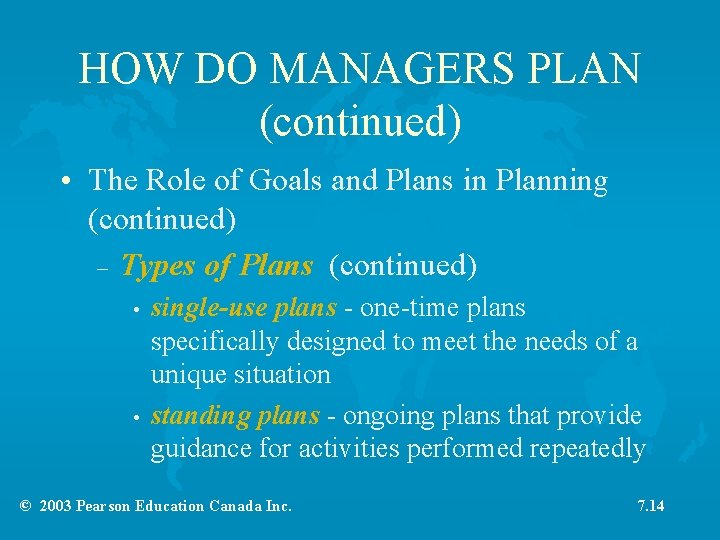 HOW DO MANAGERS PLAN (continued)

• The Role of Goals and Plans in Planning (continued)

– Types of Plans (continued)

• single-use plans - one-time plans specifically designed to meet the needs of a unique situation

• standing plans - ongoing plans that provide guidance for activities performed repeatedly

© 2003 Pearson Education Canada Inc.

7.14